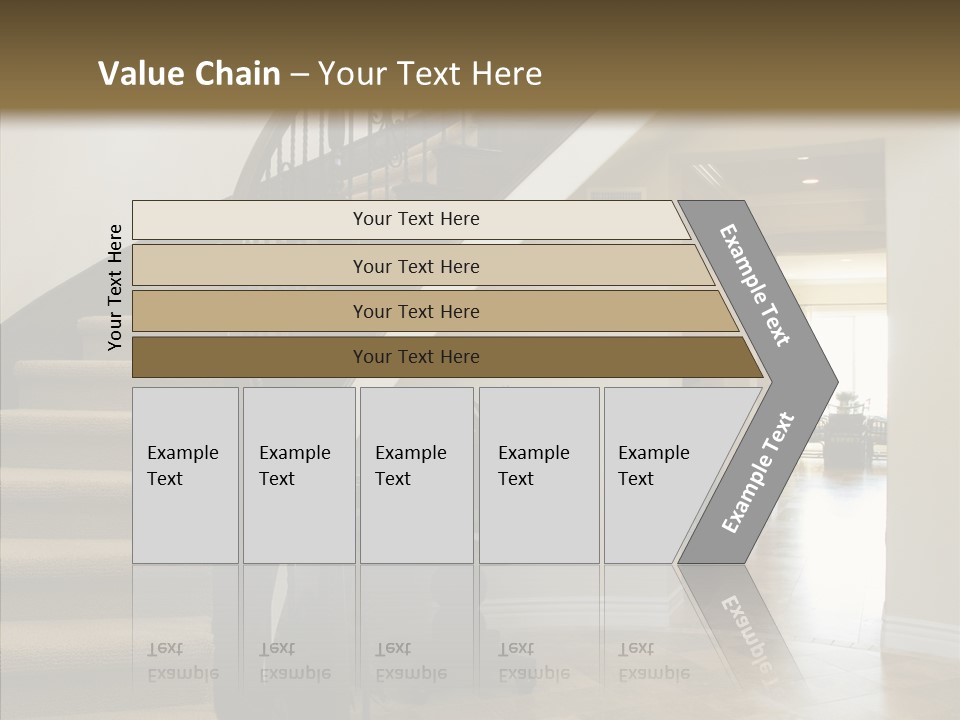 Value Chain – Your Text Here

Your Text Here

Your Text Here

Your Text Here

Your Text Here

Your Text Here

Example Text

Example Text

Example Text

Example Text

Example Text

Example Text

Example Text